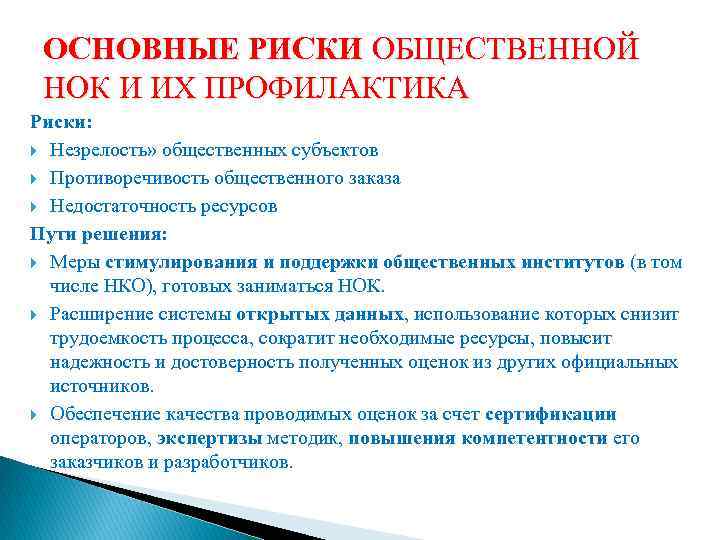 ОСНОВНЫЕ РИСКИ ОБЩЕСТВЕННОЙ НОК И ИХ ПРОФИЛАКТИКА

Риски:

Незрелость» общественных субъектов

Противоречивость общественного заказа

Недостаточность ресурсов

Пути решения:

Меры стимулирования и поддержки общественных институтов (в том числе НКО), готовых заниматься НОК.

Расширение системы открытых данных, использование которых снизит трудоемкость процесса, сократит необходимые ресурсы, повысит надежность и достоверность полученных оценок из других официальных источников.

Обеспечение качества проводимых оценок за счет сертификации операторов, экспертизы методик, повышения компетентности его заказчиков и разработчиков.